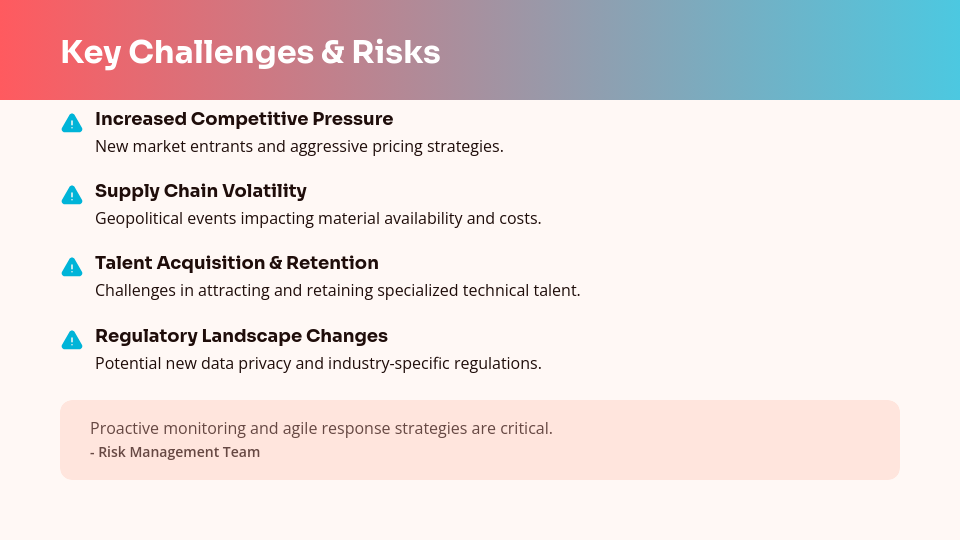 Key Challenges & Risks

Increased Competitive Pressure
New market entrants and aggressive pricing strategies.

Supply Chain Volatility
Geopolitical events impacting material availability and costs.

Talent Acquisition & Retention
Challenges in attracting and retaining specialized technical talent.

Regulatory Landscape Changes
Potential new data privacy and industry-specific regulations.

Proactive monitoring and agile response strategies are critical.
- Risk Management Team